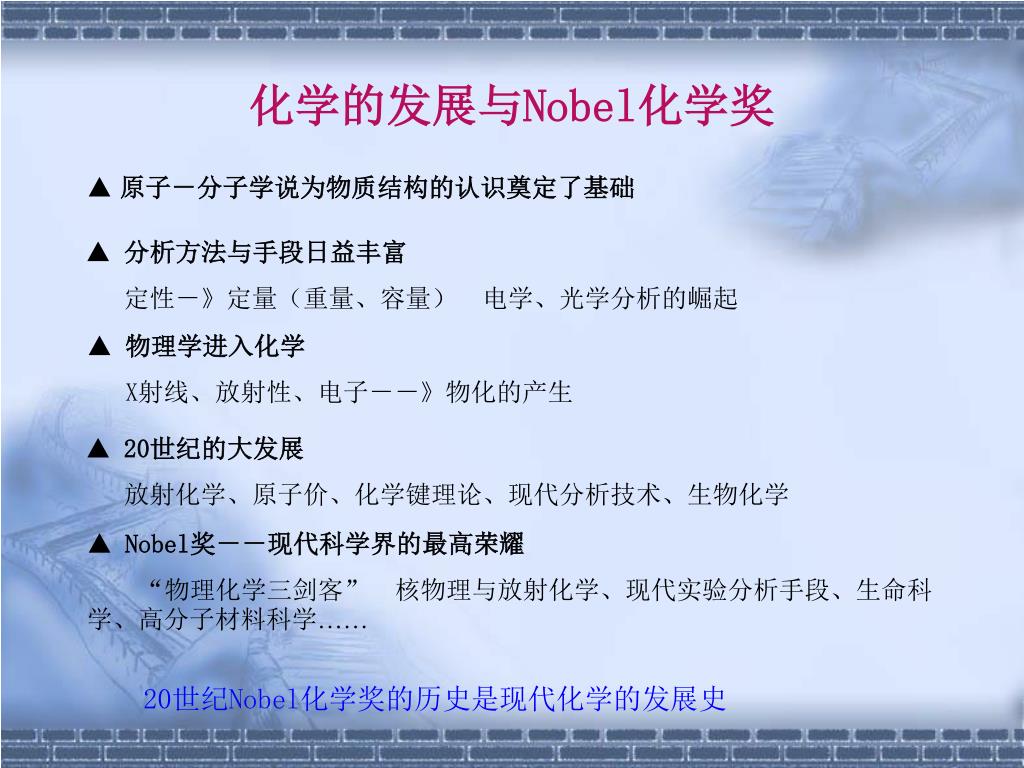 化学的发展与Nobel化学奖

▲ 原子－分子学说为物质结构的认识奠定了基础

▲ 分析方法与手段日益丰富

定性－》定量（重量、容量）　电学、光学分析的崛起

▲ 物理学进入化学

X射线、放射性、电子－－》物化的产生

▲ 20世纪的大发展

放射化学、原子价、化学键理论、现代分析技术、生物化学

▲ Nobel奖－－现代科学界的最高荣耀

“物理化学三剑客”　核物理与放射化学、现代实验分析手段、生命科学、高分子材料科学......

20世纪Nobel化学奖的历史是现代化学的发展史